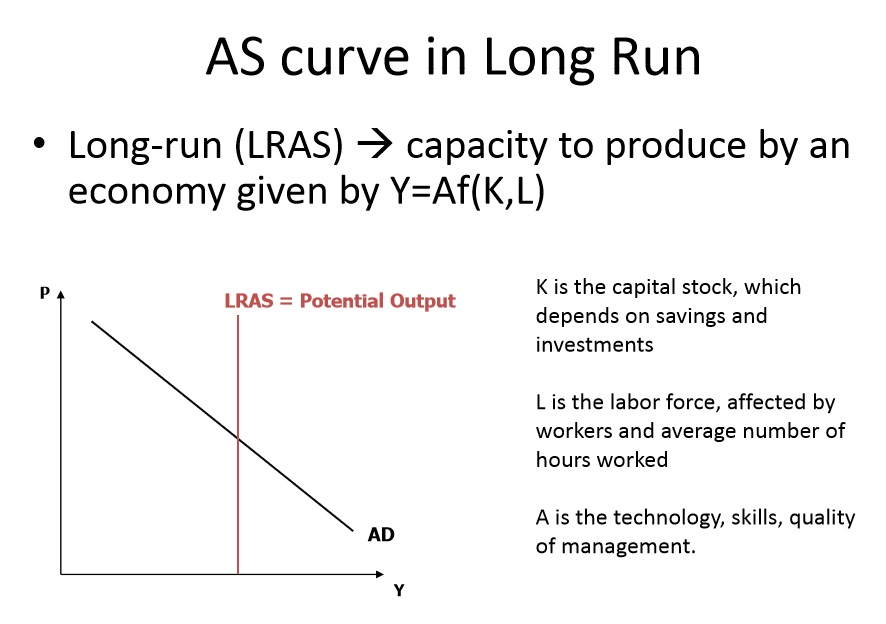 AS curve in Long Run

• Long-run (LRAS) → capacity to produce by an economy given by Y=Af(K,L)

P

LRAS = Potential Output

AD

Y

K is the capital stock, which depends on savings and investments

L is the labor force, affected by workers and average number of hours worked

A is the technology, skills, quality of management.